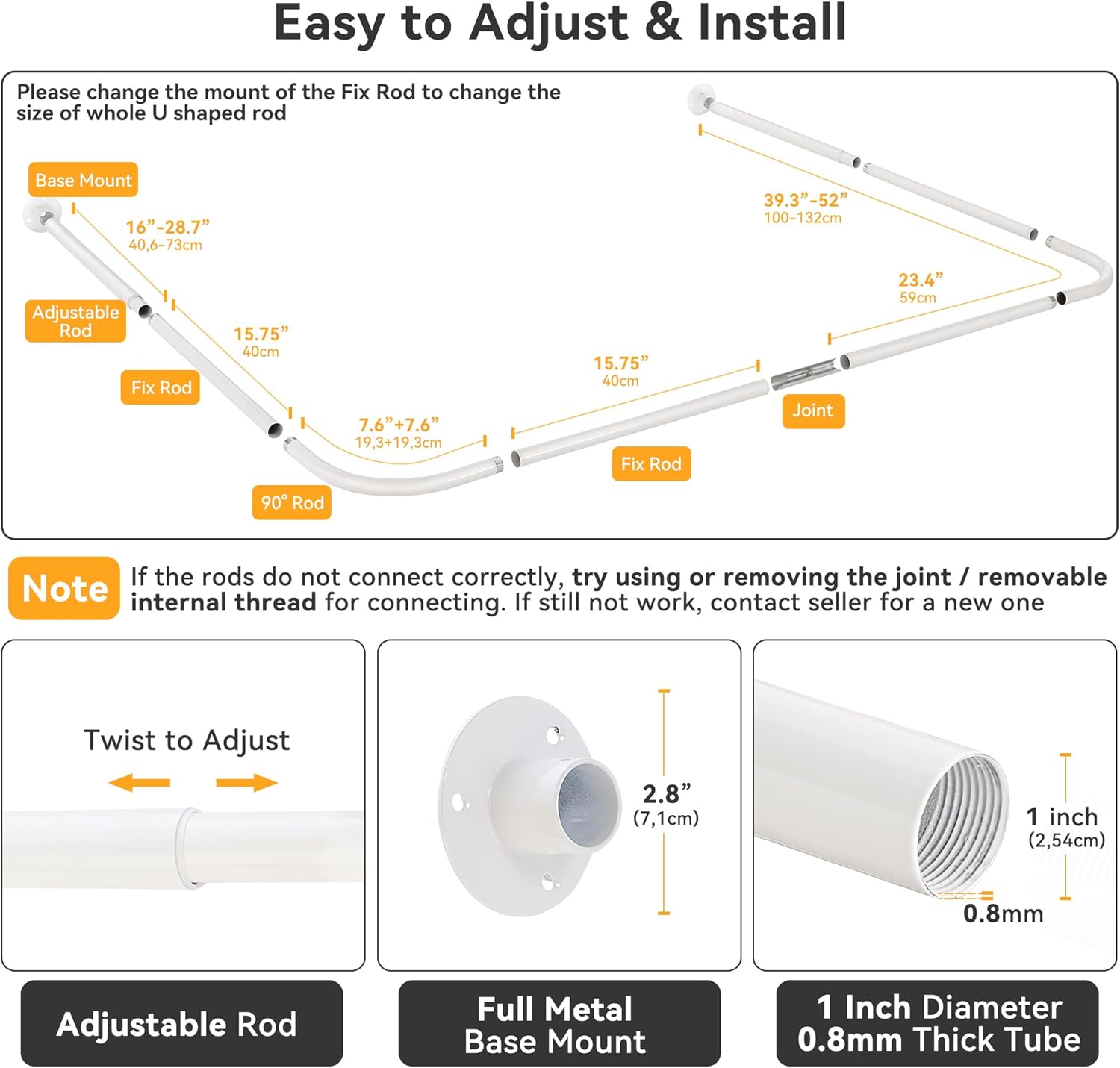 Easy to Adjust & Install

Please change the mount of the Fix Rod to change the size of whole U shaped rod

Base Mount

16”-28.7”
40,6-73cm

Adjustable Rod

15.75”
40cm

Fix Rod

7.6”+7.6”
19,3+19,3cm

90° Rod

15.75”
40cm

Fix Rod

Joint

23.4”
59cm

39.3”-52”
100-132cm

Note If the rods do not connect correctly, try using or removing the joint / removable internal thread for connecting. If still not work, contact seller for a new one

Twist to Adjust

2.8”
(7,1cm)

1 inch
(2,54cm)

0.8mm

Adjustable Rod

Full Metal Base Mount

1 Inch Diameter 0.8mm Thick Tube